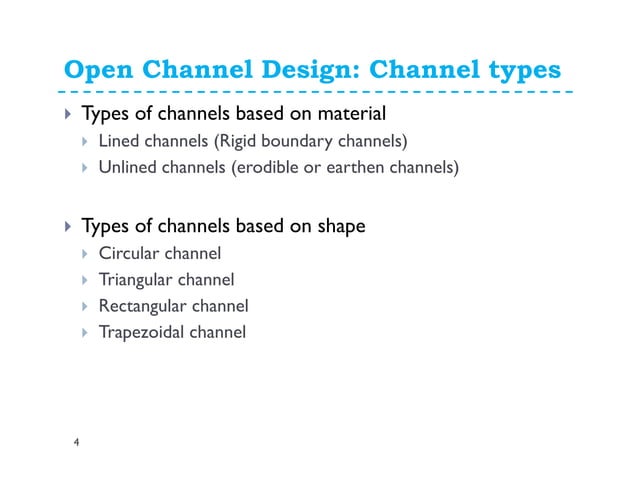 Open Channel Design: Channel types

Types of channels based on material
Lined channels (Rigid boundary channels)
Unlined channels (erodible or earthen channels)

Types of channels based on shape
Circular channel
Triangular channel
Rectangular channel
Trapezoidal channel

4